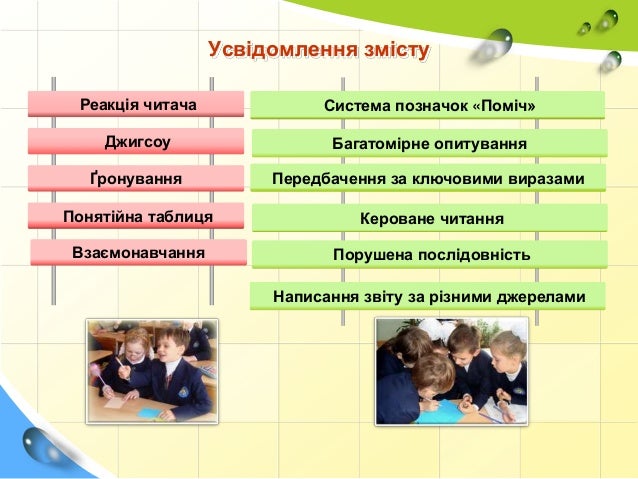 Усвідомлення змісту

Реакція читача

Джигсоу

Ґронування

Понятійна таблиця

Взаємонавчання

Система позначок «Поміч»

Багатомірне опитування

Передбачення за ключовими виразами

Кероване читання

Порушена послідовність

Написання звіту за різними джерелами